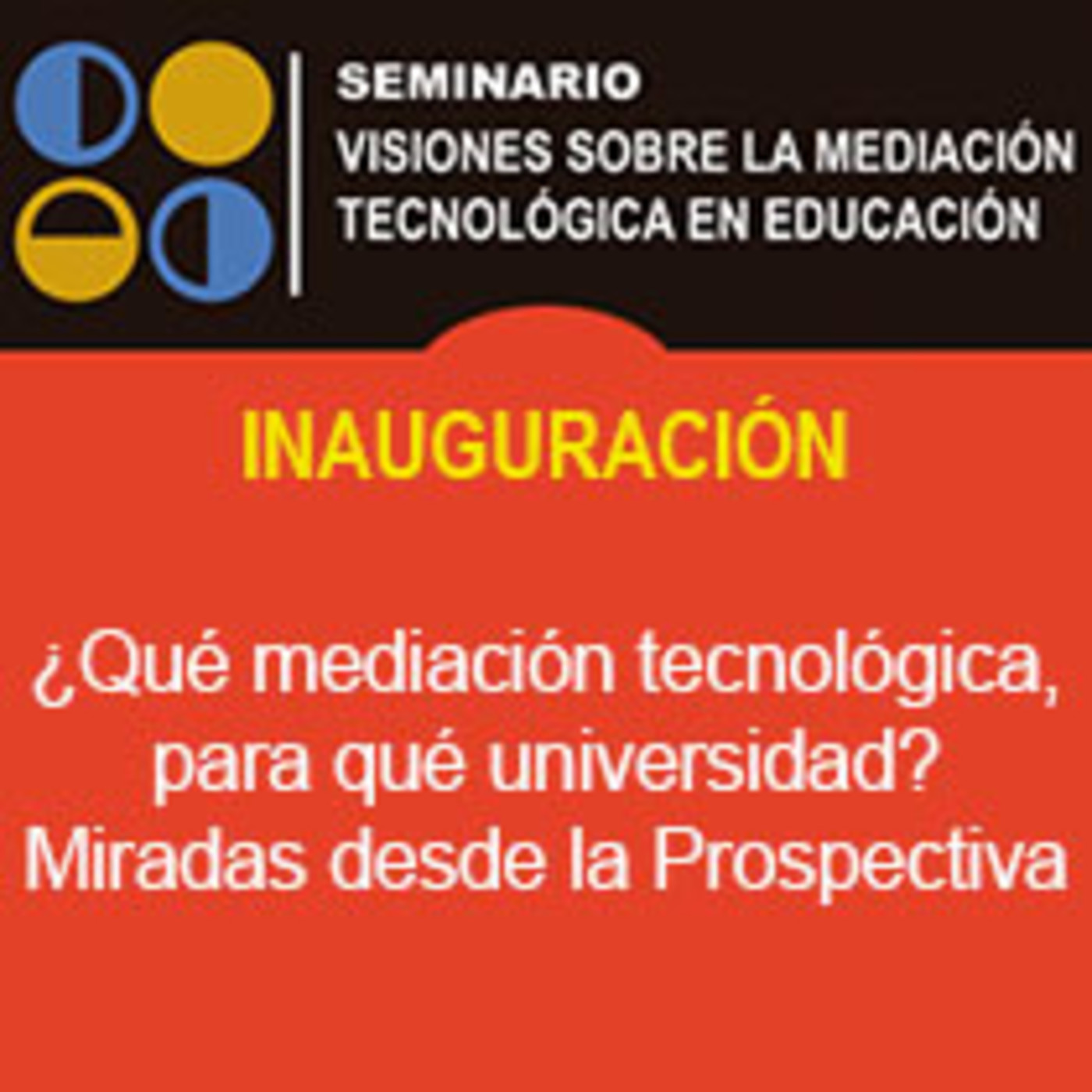 SEMINARIO
VISIONES SOBRE LA MEDIACIÓN TECNOLÓGICA EN EDUCACIÓN

INAUGURACIÓN

¿Qué mediación tecnológica, para qué universidad? Miradas desde la Prospectiva